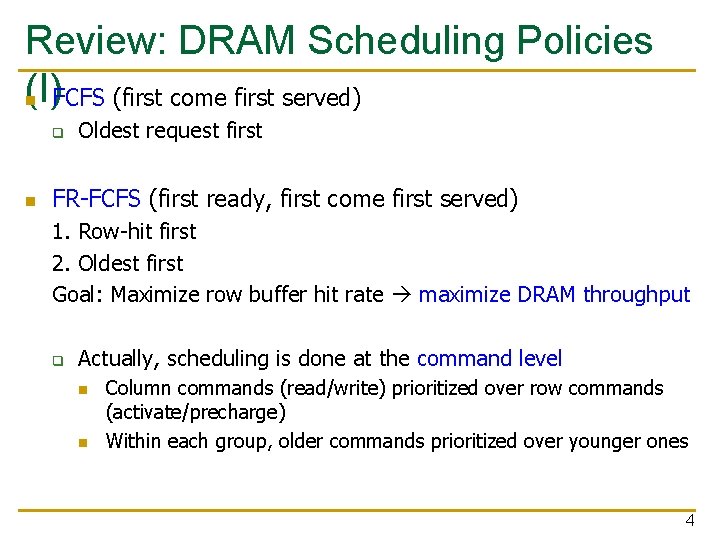 Review: DRAM Scheduling Policies (I)

FCFS (first come first served)

Oldest request first

FR-FCFS (first ready, first come first served)

1. Row-hit first

2. Oldest first

Goal: Maximize row buffer hit rate → maximize DRAM throughput

Actually, scheduling is done at the command level

Column commands (read/write) prioritized over row commands (activate/precharge)

Within each group, older commands prioritized over younger ones

4